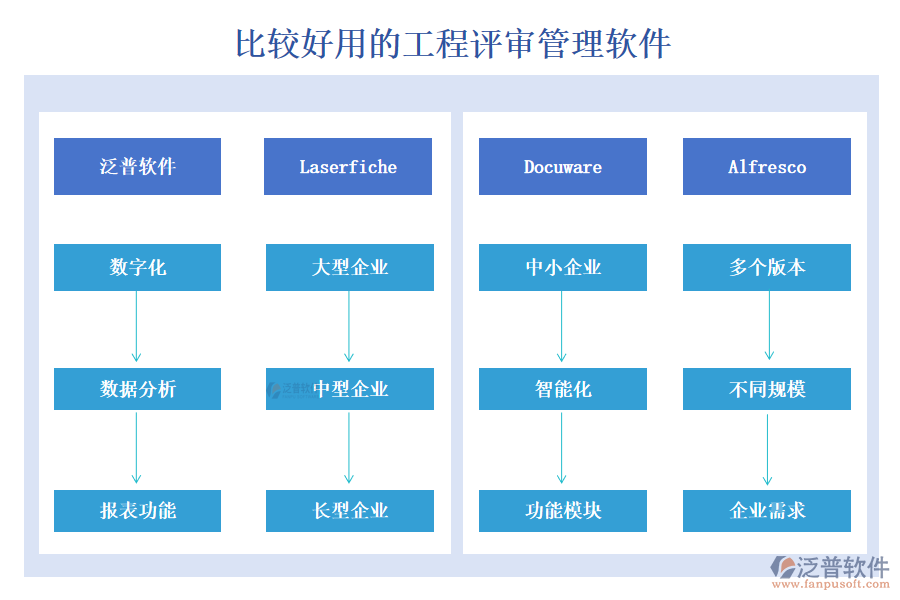 比较好用的工程评审管理软件

泛普软件

数字化

数据分析

报表功能

Laserfiche

大型企业

中型企业

长型企业

Docuware

中小企业

智能化

功能模块

Alfresco

多个版本

不同规模

企业需求

泛普软件
www.fanpusoft.com